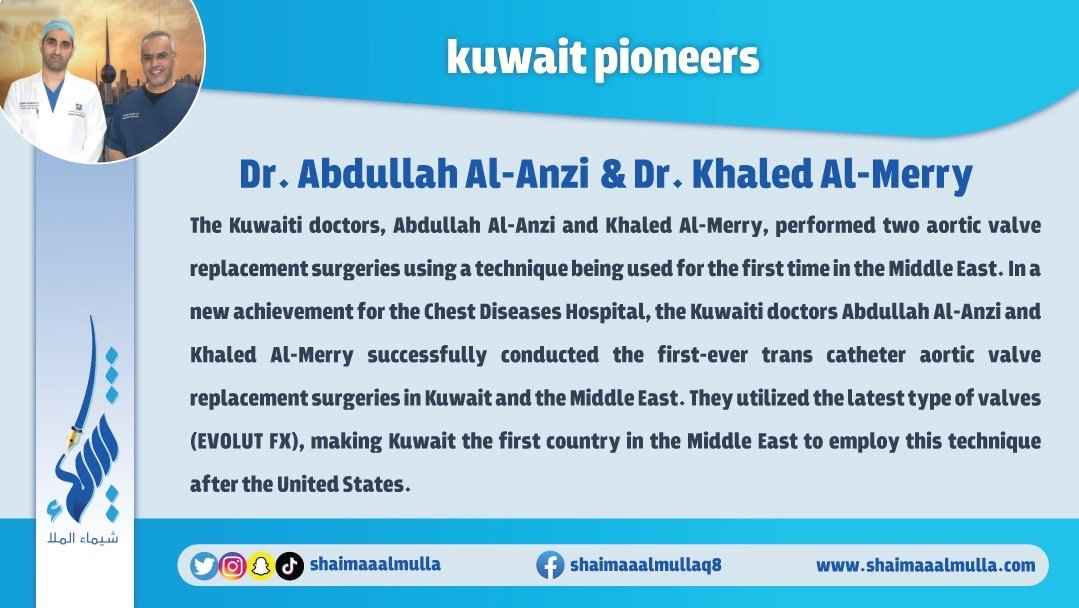 kuwait pioneers

Dr. Abdullah Al-Anzi & Dr. Khaled Al-Merry

The Kuwaiti doctors, Abdullah Al-Anzi and Khaled Al-Merry, performed two aortic valve replacement surgeries using a technique being used for the first time in the Middle East. In a new achievement for the Chest Diseases Hospital, the Kuwaiti doctors Abdullah Al-Anzi and Khaled Al-Merry successfully conducted the first-ever trans catheter aortic valve replacement surgeries in Kuwait and the Middle East. They utilized the latest type of valves (EVOLUT FX), making Kuwait the first country in the Middle East to employ this technique after the United States.

شيماء الملا

shaimaaalmulla shaimaaalmullaq8 www.shaimaaalmulla.com